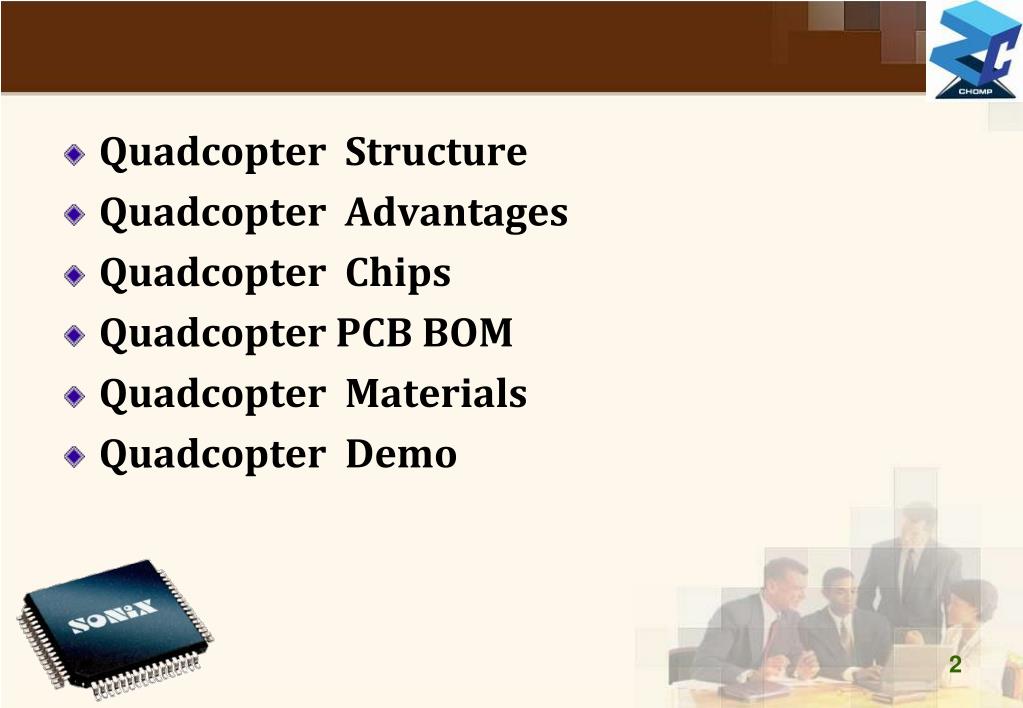 CHOMP

Quadcopter Structure
Quadcopter Advantages
Quadcopter Chips
Quadcopter PCB BOM
Quadcopter Materials
Quadcopter Demo

SONiX

2